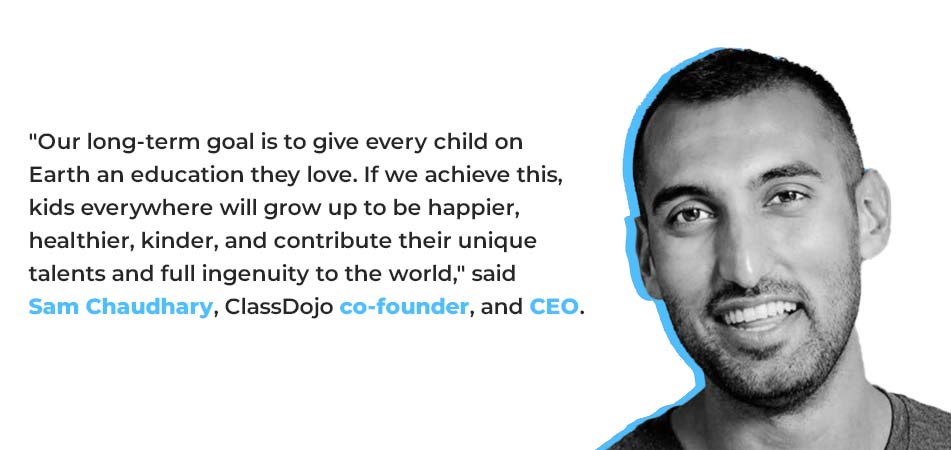 "Our long-term goal is to give every child on Earth an education they love. If we achieve this, kids everywhere will grow up to be happier, healthier, kinder, and contribute their unique talents and full ingenuity to the world," said Sam Chaudhary, ClassDojo co-founder, and CEO.